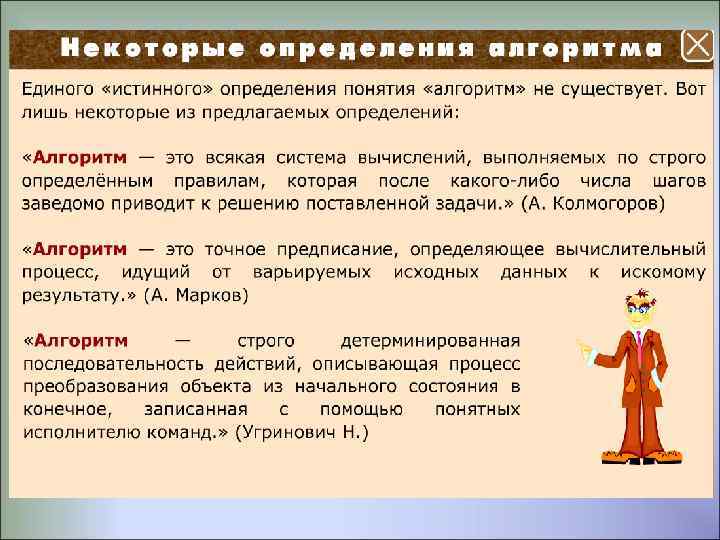 Некоторые определения алгоритма

Единого «истинного» определения понятия «алгоритм» не существует. Вот лишь некоторые из предлагаемых определений:

«Алгоритм — это всякая система вычислений, выполняемых по строго определённым правилам, которая после какого-либо числа шагов заведомо приводит к решению поставленной задачи.» (А. Колмогоров)

«Алгоритм — это точное предписание, определяющее вычислительный процесс, идущий от варьируемых исходных данных к искомому результату.» (А. Марков)

«Алгоритм — строго детерминированная последовательность действий, описывающая процесс преобразования объекта из начального состояния в конечное, записанная с помощью понятных исполнителю команд.» (Угринович Н.)